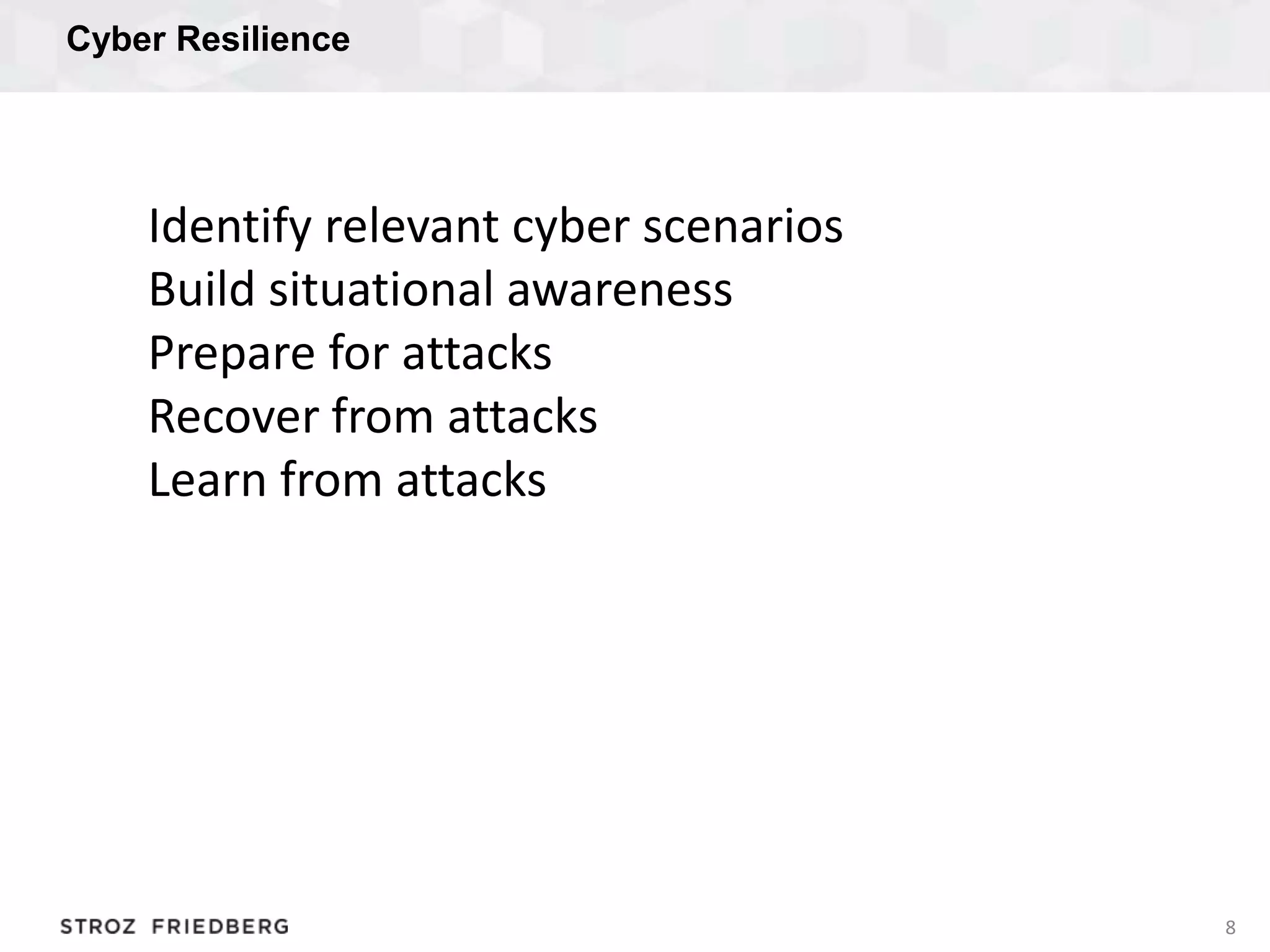 Cyber Resilience

Identify relevant cyber scenarios
Build situational awareness
Prepare for attacks
Recover from attacks
Learn from attacks

STROZ FRIEDBERG

8